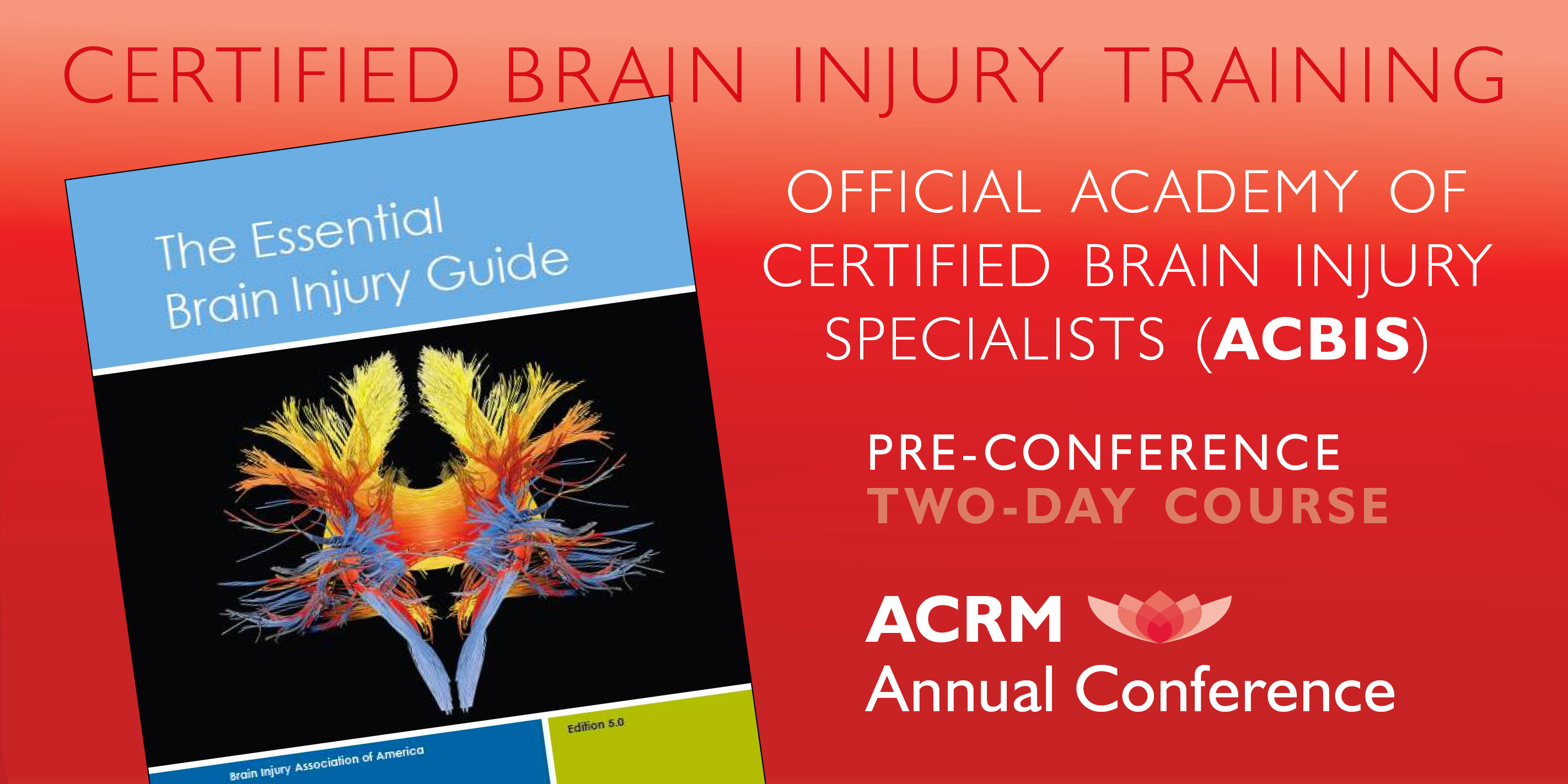 CERTIFIED BRAIN INJURY TRAINING

The Essential Brain Injury Guide

Edition 5.0

Brain Injury Association of America

OFFICIAL ACADEMY OF CERTIFIED BRAIN INJURY SPECIALISTS (ACBIS)

PRE-CONFERENCE
TWO-DAY COURSE

ACRM
Annual Conference